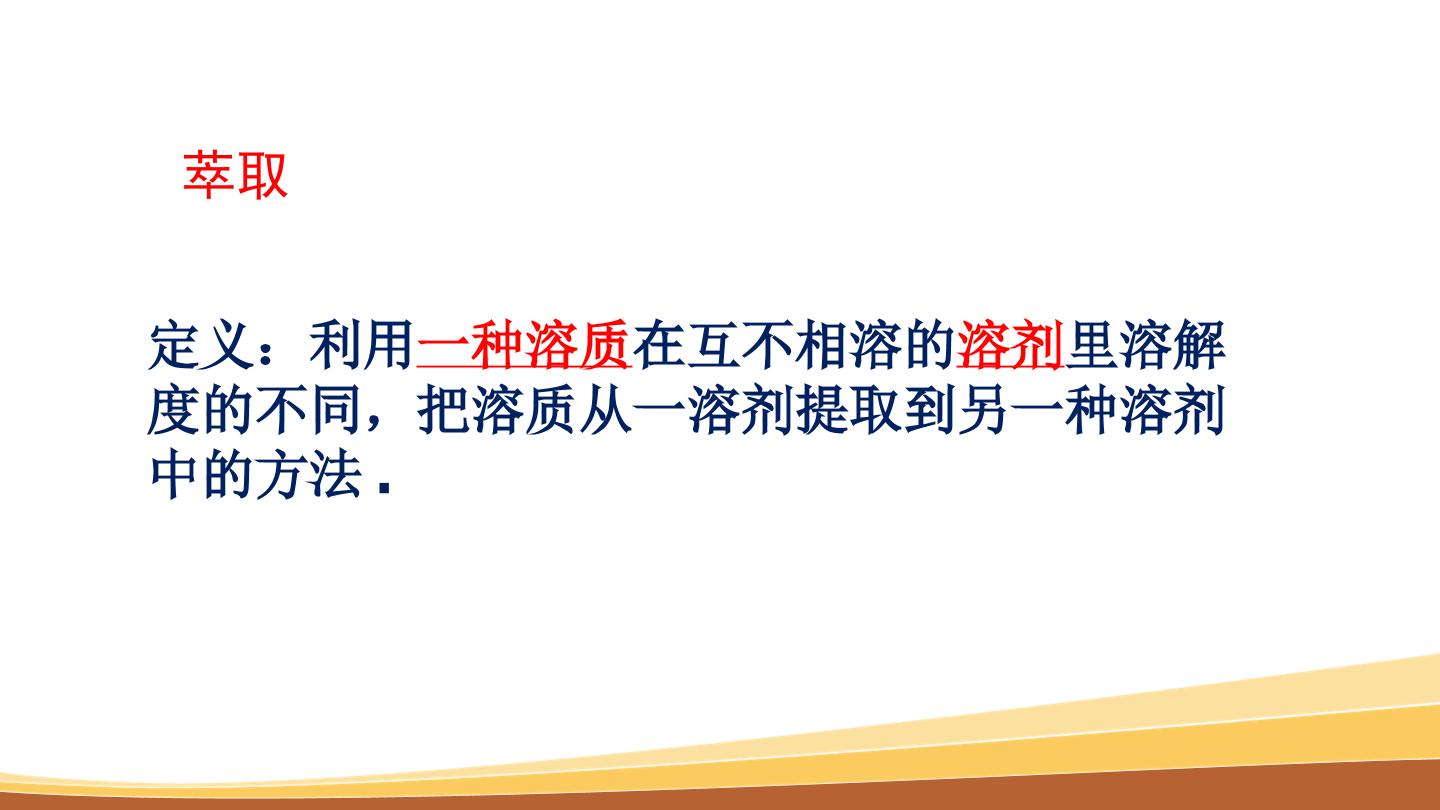 萃取

定义：利用一种溶质在互不相溶的溶剂里溶解度的不同，把溶质从一溶剂提取到另一种溶剂中的方法.